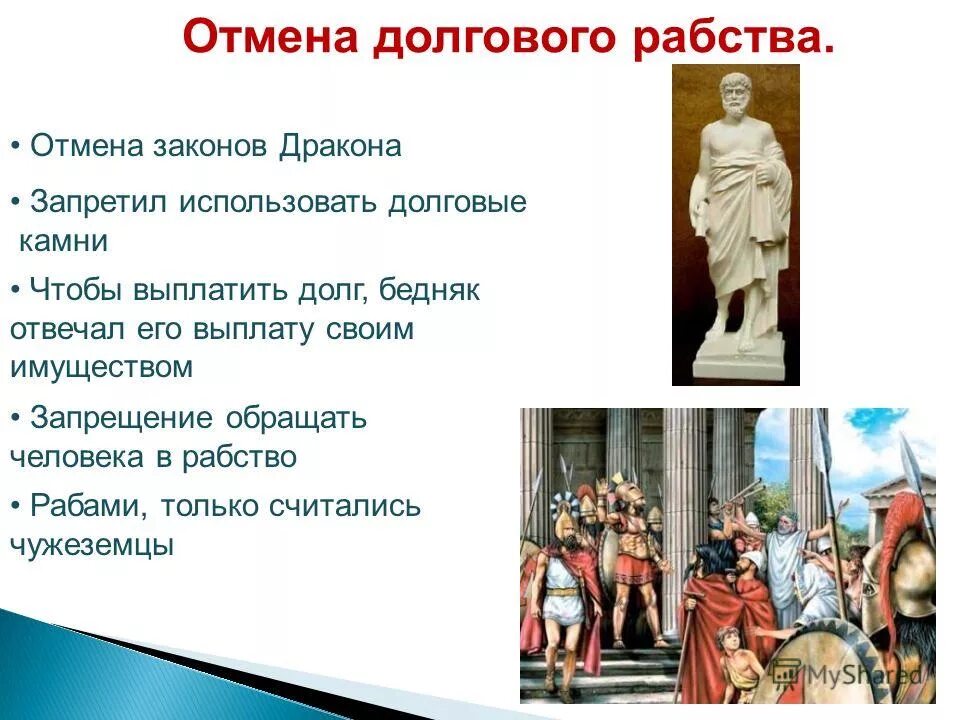 Отмена долгового рабства.

• Отмена законов Дракона

• Запретил использовать долговые камни

• Чтобы выплатить долг, бедняк отвечал его выплату своим имуществом

• Запрещение обращать человека в рабство

• Рабами, только считались чужеземцы

MyShared